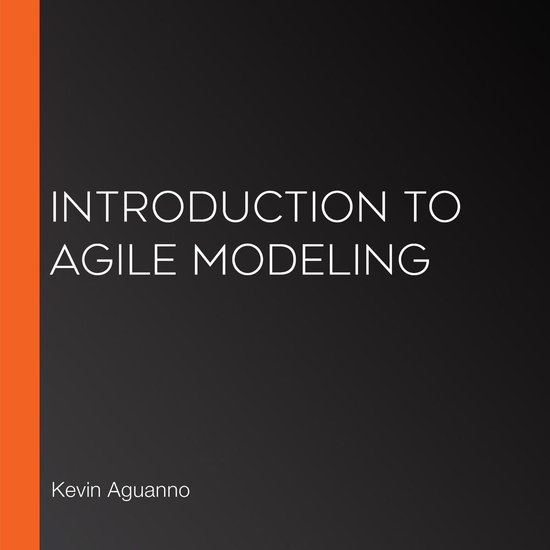 INTRODUCTION TO AGILE MODELING

Kevin Aguanno